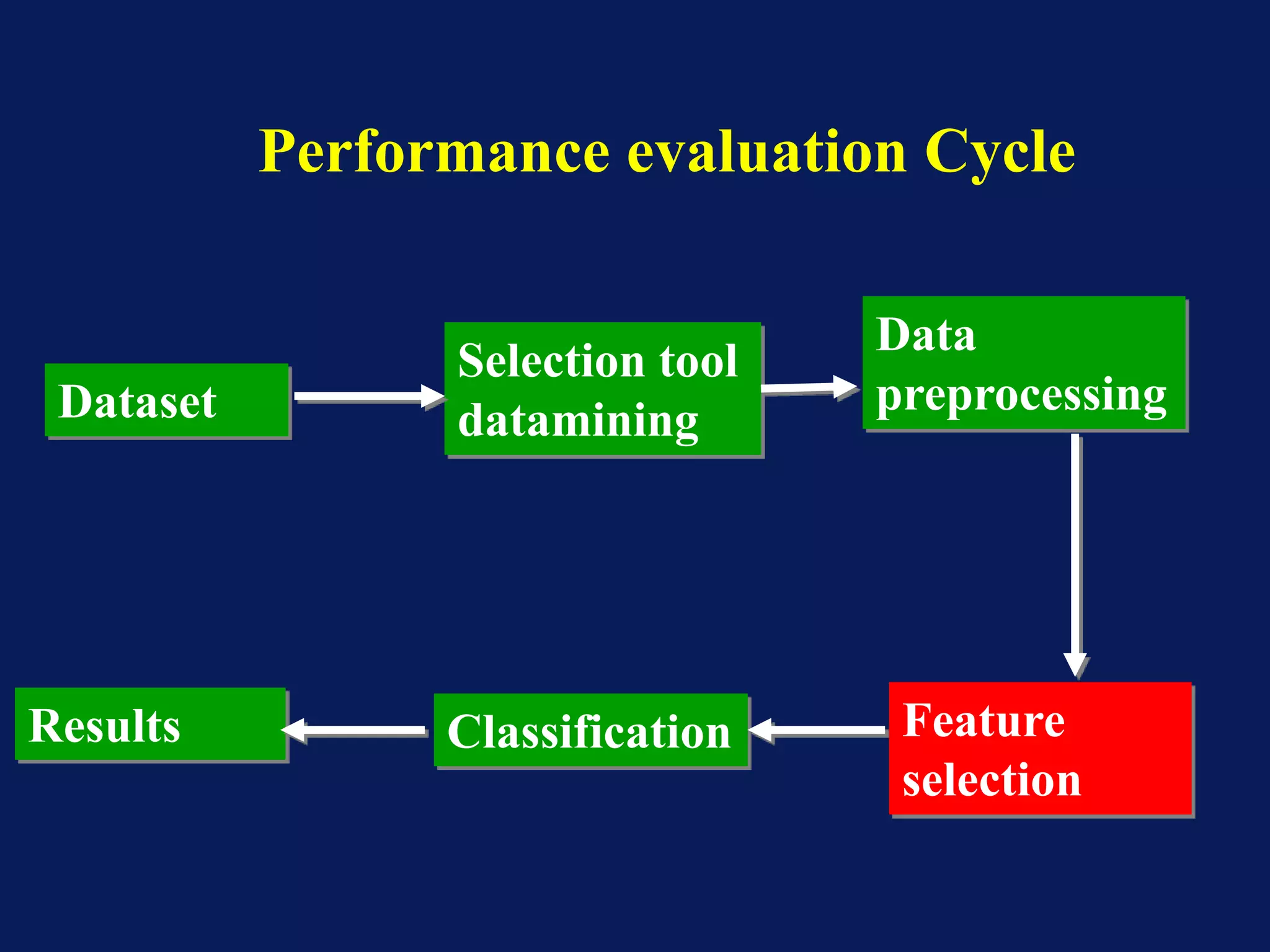 Performance evaluation Cycle

Dataset

Selection tool datamining

Data preprocessing

Feature selection

Classification

Results